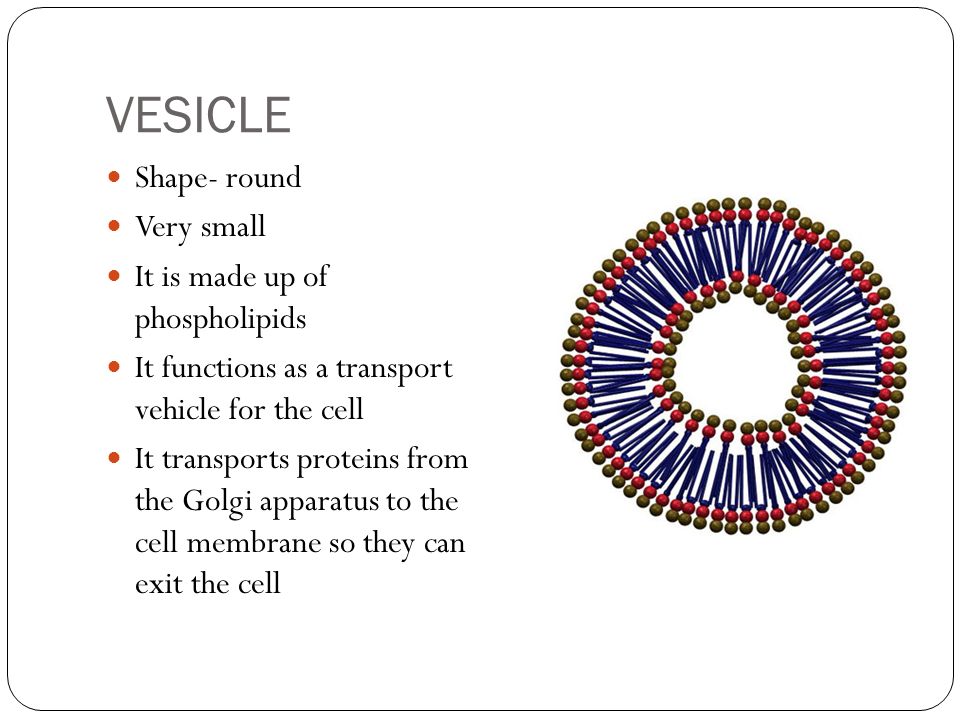 VESICLE

- Shape- round
- Very small
- It is made up of phospholipids
- It functions as a transport vehicle for the cell
- It transports proteins from the Golgi apparatus to the cell membrane so they can exit the cell